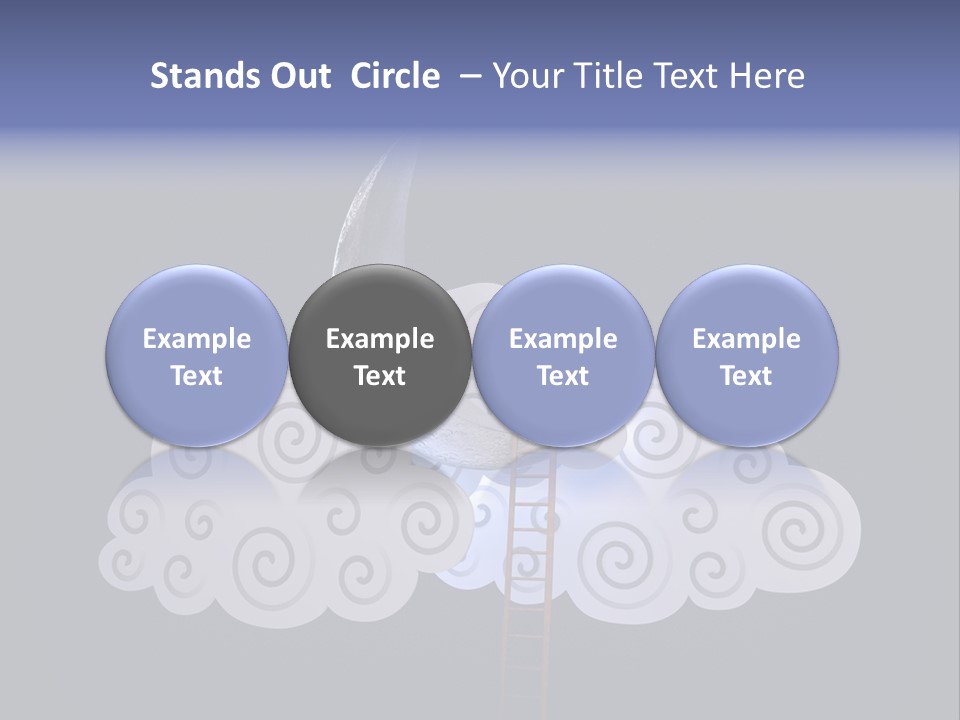 Stands Out Circle – Your Title Text Here

Example Text

Example Text

Example Text

Example Text